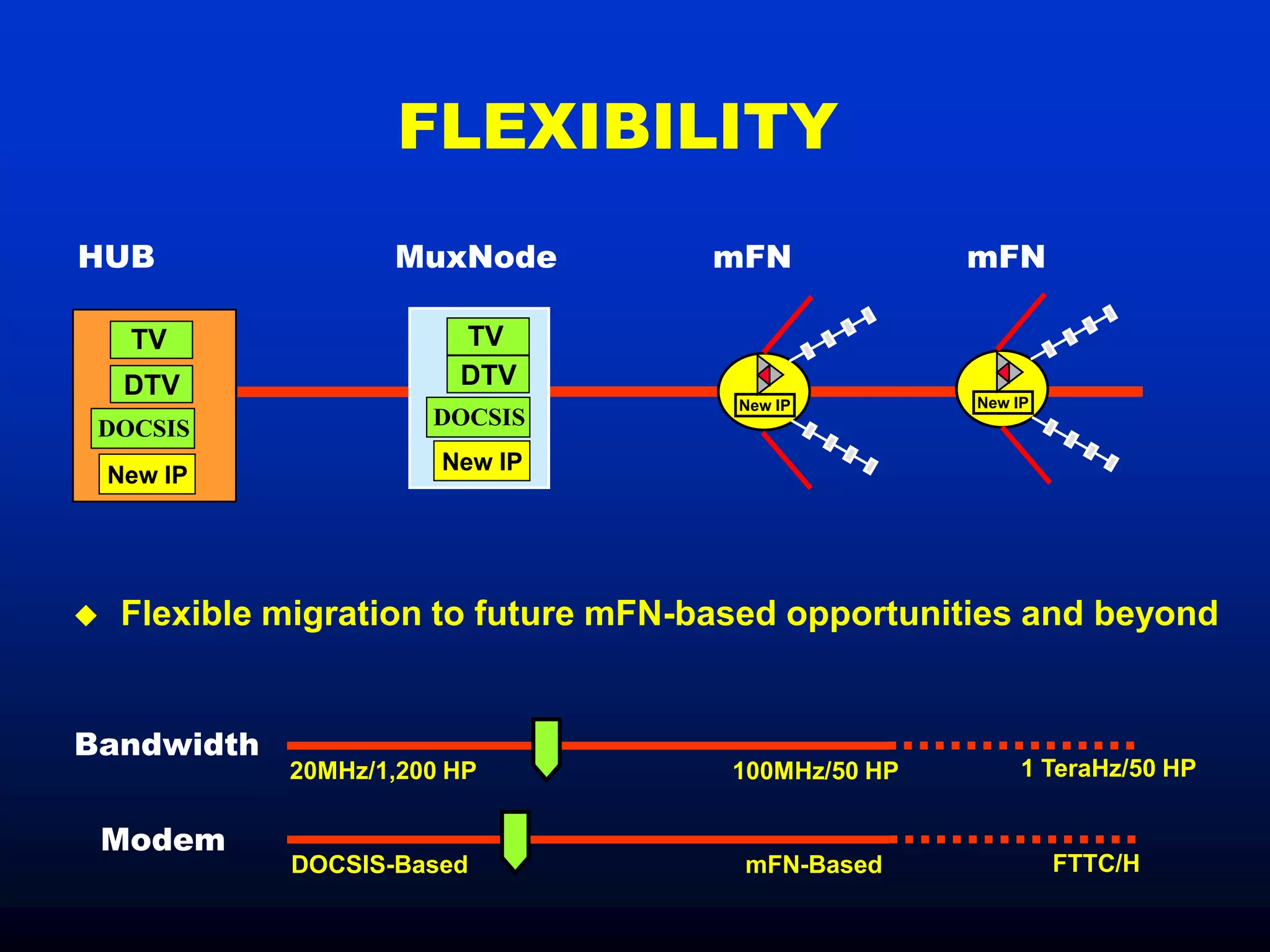 FLEXIBILITY

HUB

TV
DTV
DOCSIS
New IP

MuxNode

TV
DTV
DOCSIS
New IP

mFN

New IP

mFN

New IP

◆ Flexible migration to future mFN-based opportunities and beyond

Bandwidth
20MHz/1,200 HP
100MHz/50 HP
1 TeraHz/50 HP

Modem
DOCSIS-Based
mFN-Based
FTTC/H